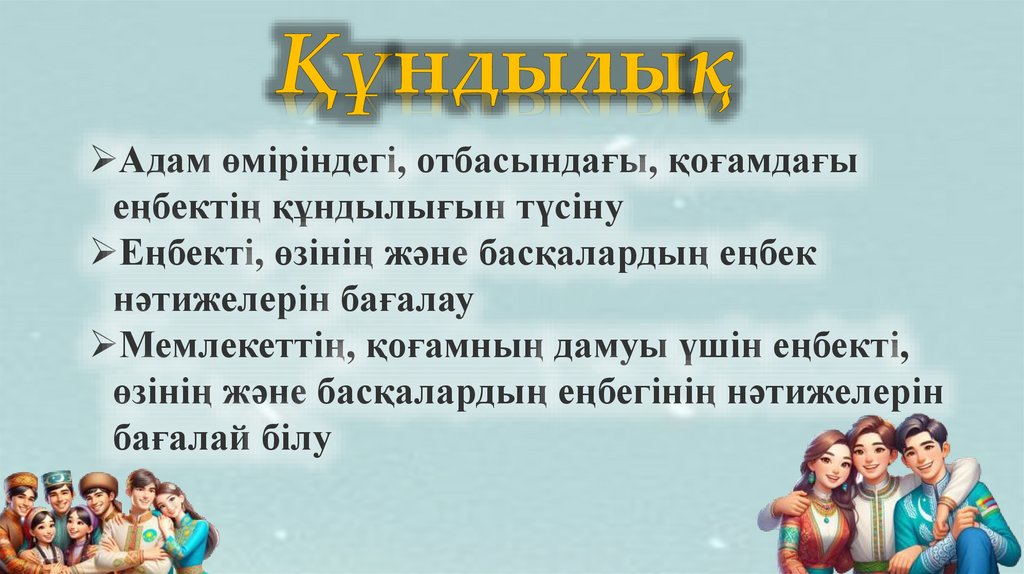 Құндылық

➢Адам өміріндегі, отбасындағы, қоғамдағы еңбектің құндылығын түсіну

➢Еңбекті, өзінің және басқалардың еңбек нәтижелерін бағалау

➢Мемлекеттің, қоғамның дамуы үшін еңбекті, өзінің және басқалардың еңбегінің нәтижелерін бағалай білу